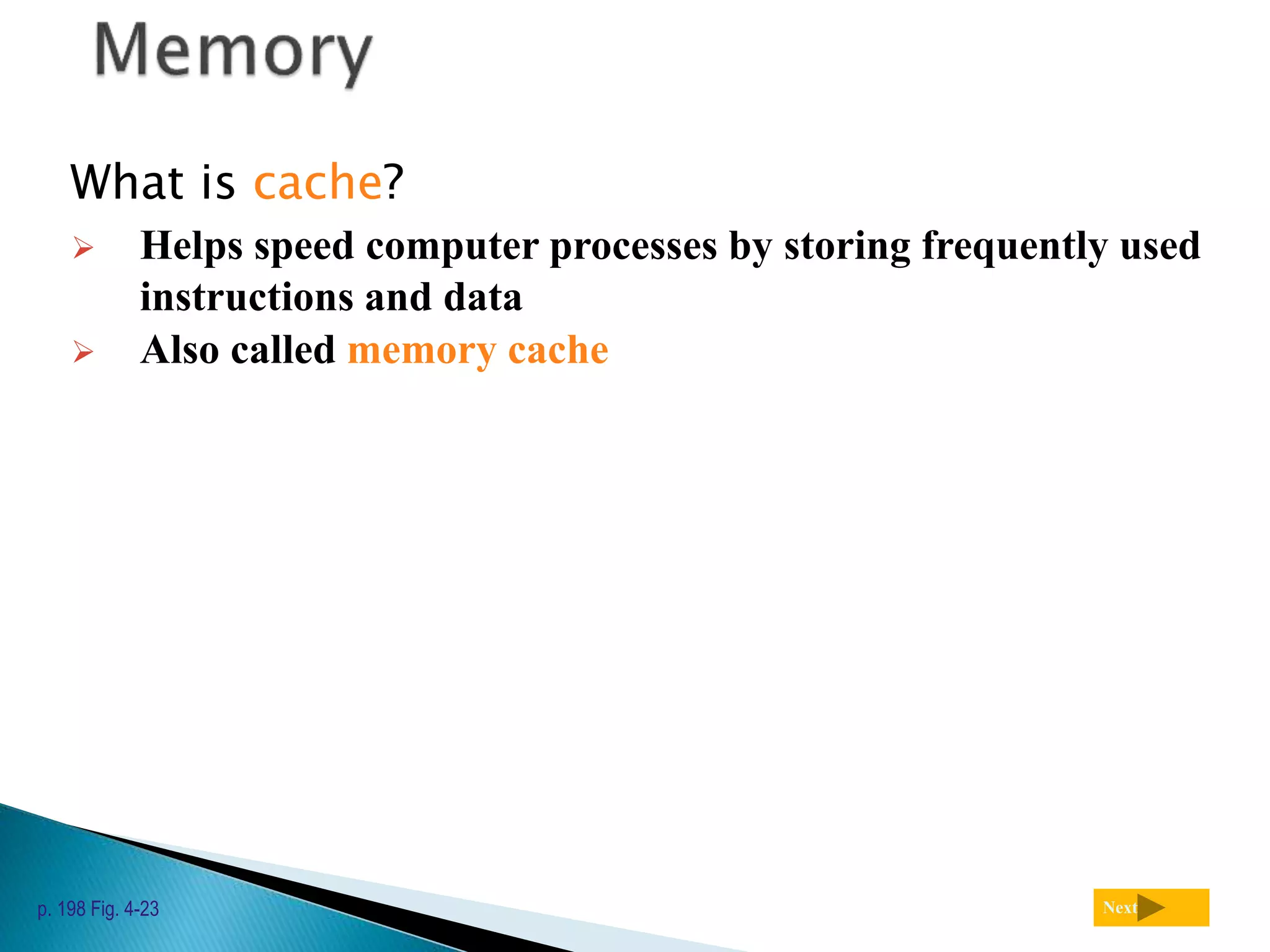 Memory

What is cache?

➢ Helps speed computer processes by storing frequently used instructions and data

➢ Also called memory cache

p. 198 Fig. 4-23

Next